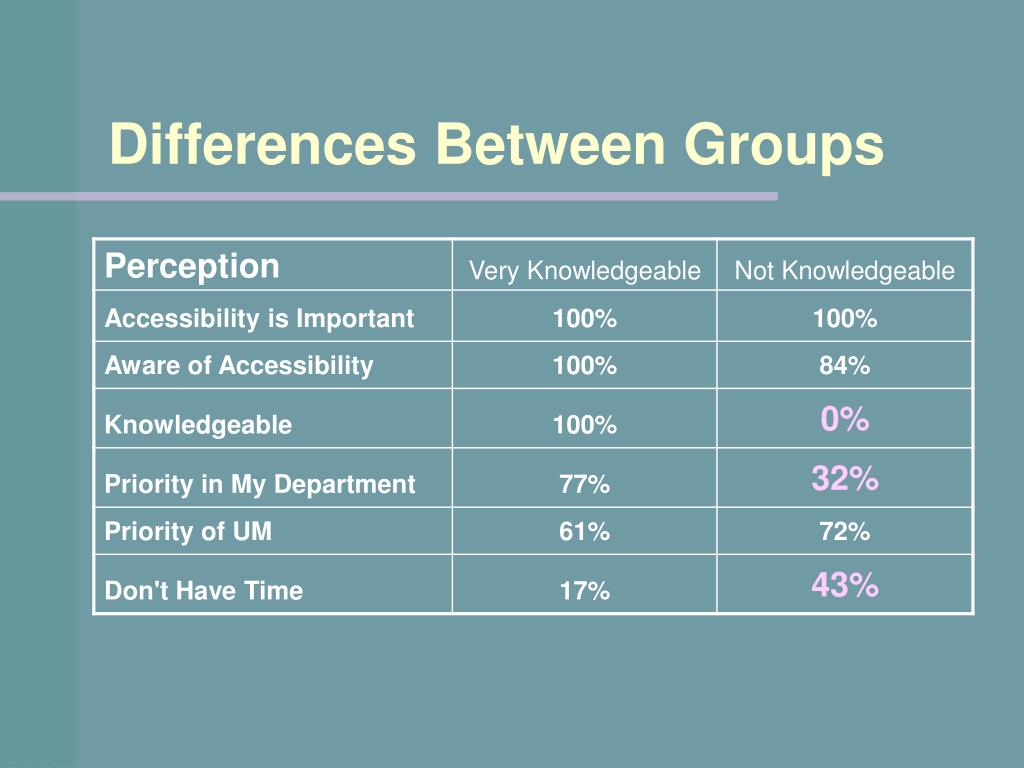 Differences Between Groups

| Perception | Very Knowledgeable | Not Knowledgeable |
|---|---|---|
| Accessibility is Important | 100% | 100% |
| Aware of Accessibility | 100% | 84% |
| Knowledgeable | 100% | 0% |
| Priority in My Department | 77% | 32% |
| Priority of UM | 61% | 72% |
| Don't Have Time | 17% | 43% |